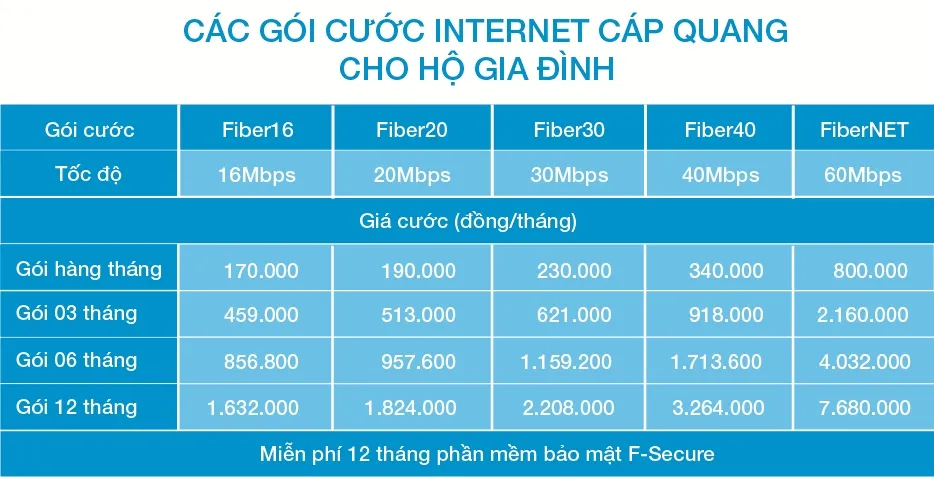 CÁC GÓI CƯỚC INTERNET CÁP QUANG
CHO HỘ GIA ĐÌNH

| Gói cước | Fiber16 | Fiber20 | Fiber30 | Fiber40 | FiberNET |
|---|---|---|---|---|---|
| Tốc độ | 16Mbps | 20Mbps | 30Mbps | 40Mbps | 60Mbps |
| Giá cước (đồng/tháng) | | | | | |
| Gói hàng tháng | 170.000 | 190.000 | 230.000 | 340.000 | 800.000 |
| Gói 03 tháng | 459.000 | 513.000 | 621.000 | 918.000 | 2.160.000 |
| Gói 06 tháng | 856.800 | 957.600 | 1.159.200 | 1.713.600 | 4.032.000 |
| Gói 12 tháng | 1.632.000 | 1.824.000 | 2.208.000 | 3.264.000 | 7.680.000 |
| Miễn phí 12 tháng phần mềm bảo mật F-Secure | | | | | |